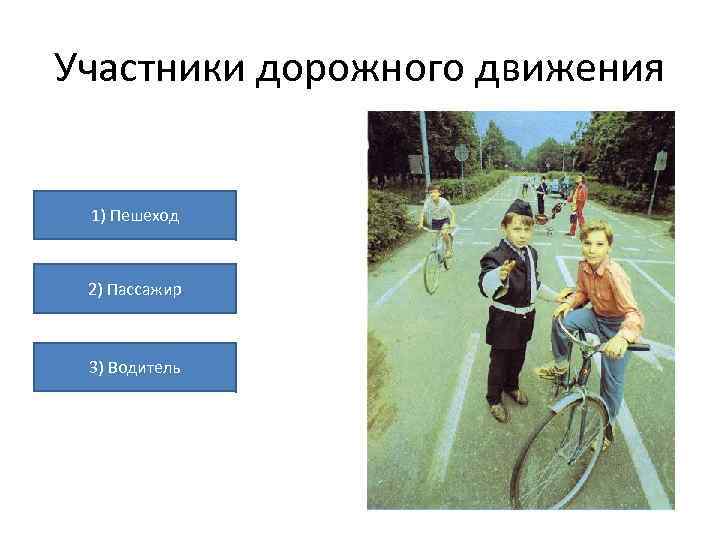 Участники дорожного движения

1) Пешеход

2) Пассажир

3) Водитель